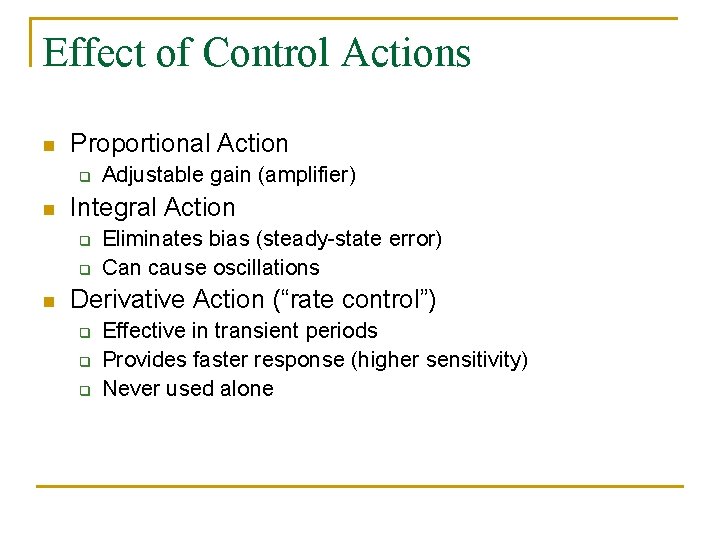 Effect of Control Actions

- Proportional Action
  - Adjustable gain (amplifier)
- Integral Action
  - Eliminates bias (steady-state error)
  - Can cause oscillations
- Derivative Action (“rate control”)
  - Effective in transient periods
  - Provides faster response (higher sensitivity)
  - Never used alone